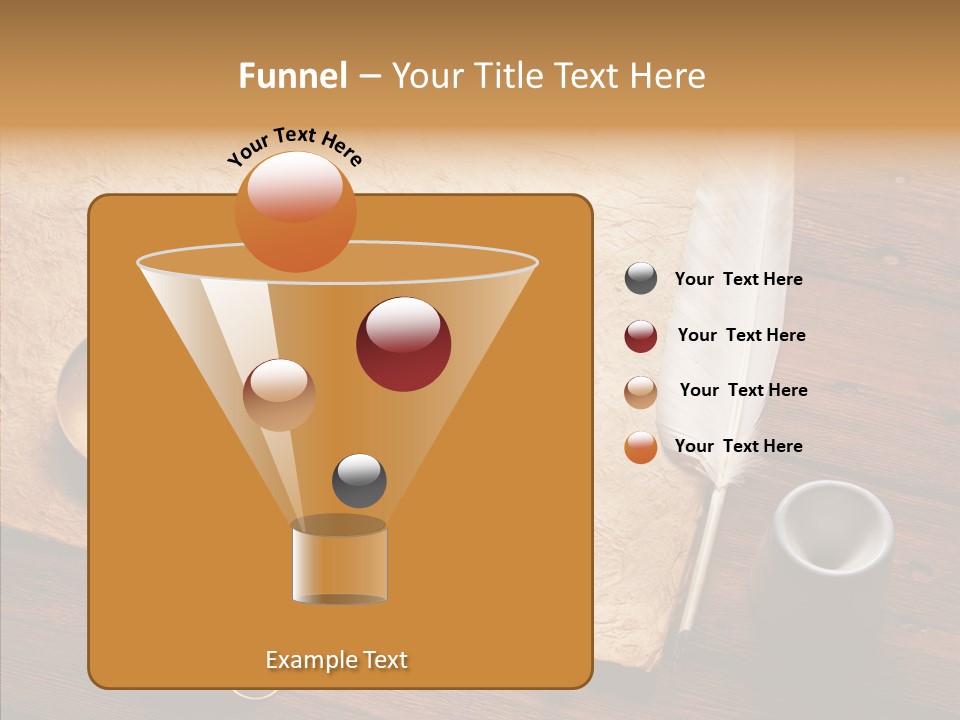 Funnel – Your Title Text Here

Your Text Here

Your Text Here

Your Text Here

Your Text Here

Your Text Here

Example Text